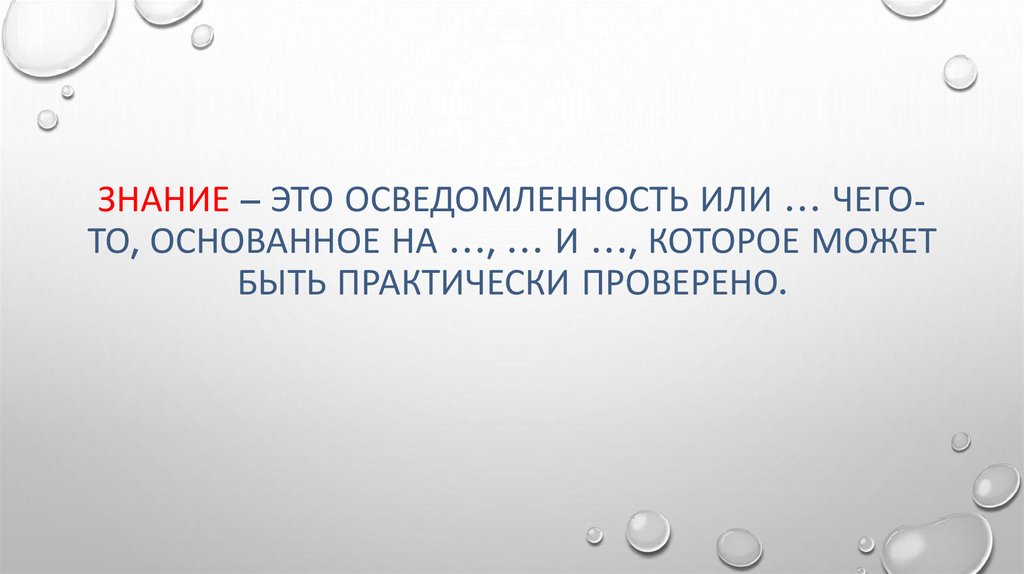 ЗНАНИЕ – ЭТО ОСВЕДОМЛЕННОСТЬ ИЛИ … ЧЕГО-ТО, ОСНОВАННОЕ НА …, … И …, КОТОРОЕ МОЖЕТ БЫТЬ ПРАКТИЧЕСКИ ПРОВЕРЕНО.